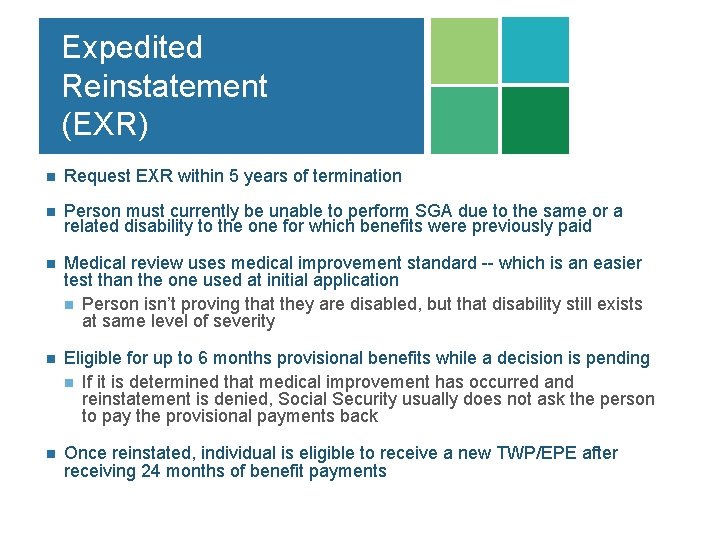 Expedited Reinstatement (EXR)

Request EXR within 5 years of termination

Person must currently be unable to perform SGA due to the same or a related disability to the one for which benefits were previously paid

Medical review uses medical improvement standard -- which is an easier test than the one used at initial application

Person isn't proving that they are disabled, but that disability still exists at same level of severity

Eligible for up to 6 months provisional benefits while a decision is pending

If it is determined that medical improvement has occurred and reinstatement is denied, Social Security usually does not ask the person to pay the provisional payments back

Once reinstated, individual is eligible to receive a new TWP/EPE after receiving 24 months of benefit payments